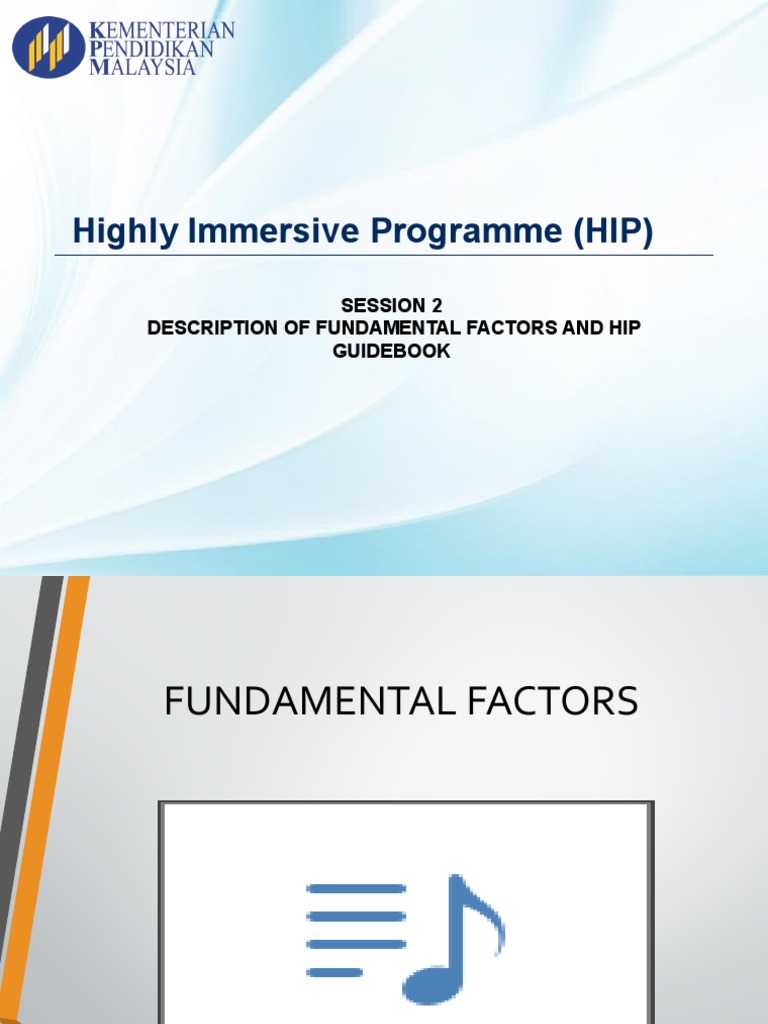 KEMENTERIAN
PENDIDIKAN
MALAYSIA

Highly Immersive Programme (HIP)

SESSION 2
DESCRIPTION OF FUNDAMENTAL FACTORS AND HIP GUIDEBOOK

FUNDAMENTAL FACTORS